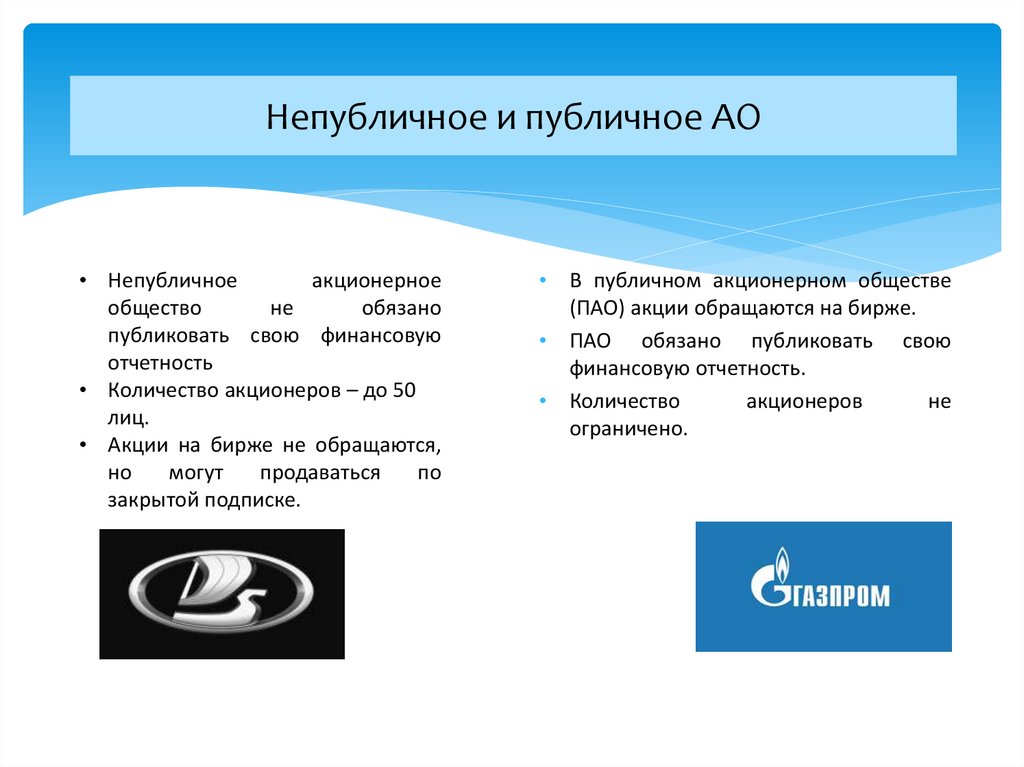 Непубличное и публичное АО

• Непубличное акционерное общество не обязано публиковать свою финансовую отчетность
• Количество акционеров – до 50 лиц.
• Акции на бирже не обращаются, но могут продаваться по закрытой подписке.

• В публичном акционерном обществе (ПАО) акции обращаются на бирже.
• ПАО обязано публиковать свою финансовую отчетность.
• Количество акционеров не ограничено.

ГАЗПРОМ